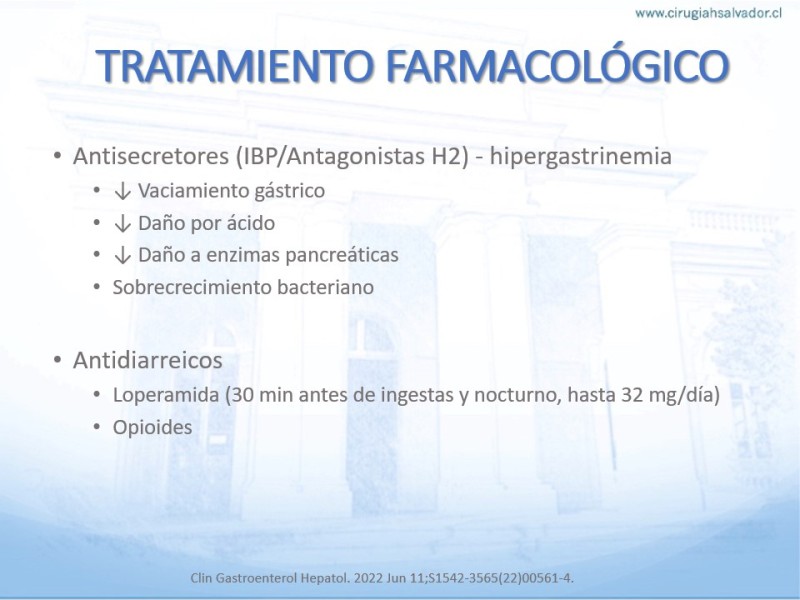 www.cirugiahsalvador.cl

TRATAMIENTO FARMACOLÓGICO

• Antisecretores (IBP/Antagonistas H2) - hipergastrinemia
  • ↓ Vaciamiento gástrico
  • ↓ Daño por ácido
  • ↓ Daño a enzimas pancreáticas
  • Sobrecrecimiento bacteriano

• Antidiarreicos
  • Loperamida (30 min antes de ingestas y nocturno, hasta 32 mg/día)
  • Opioides

Clin Gastroenterol Hepatol. 2022 Jun 11;S1542-3565(22)00561-4.